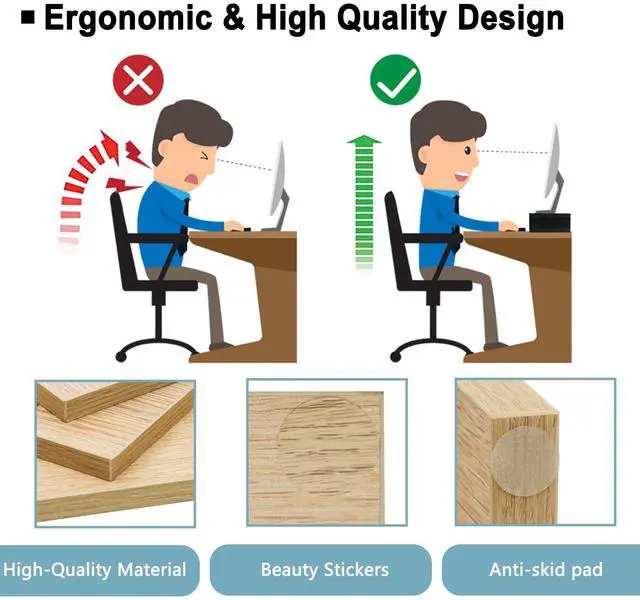 ■ Ergonomic & High Quality Design

High-Quality Material

Beauty Stickers

Anti-skid pad